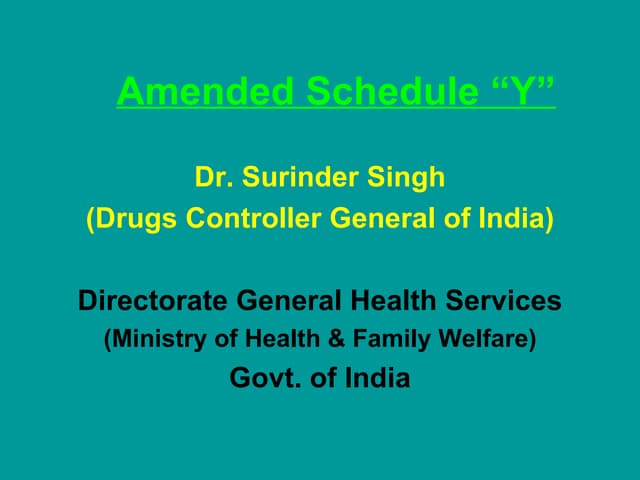 Amended Schedule “Y”

Dr. Surinder Singh
(Drugs Controller General of India)

Directorate General Health Services
(Ministry of Health & Family Welfare)
Govt. of India